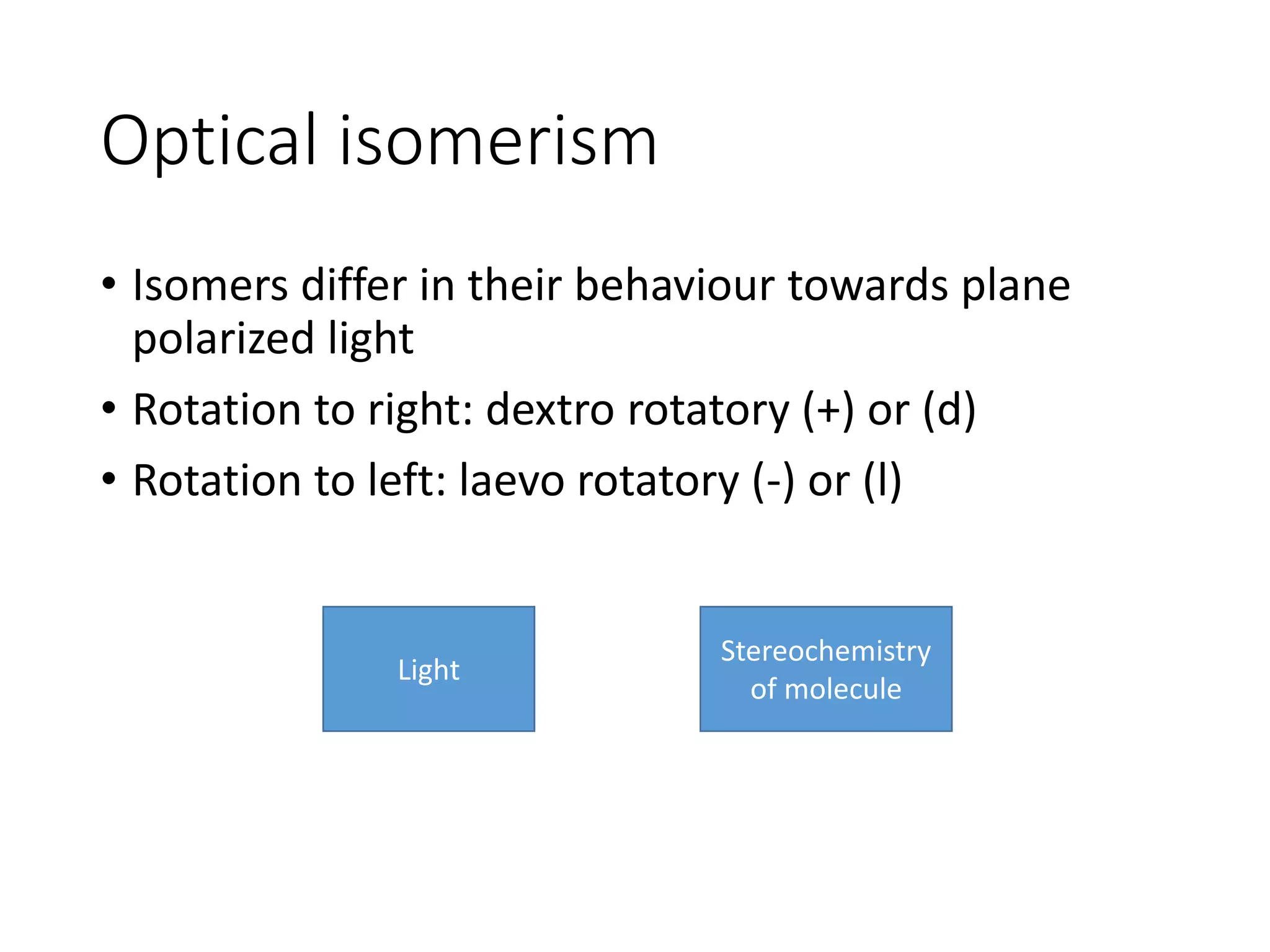 Optical isomerism

• Isomers differ in their behaviour towards plane polarized light
• Rotation to right: dextro rotatory (+) or (d)
• Rotation to left: laevo rotatory (-) or (l)

Light

Stereochemistry of molecule